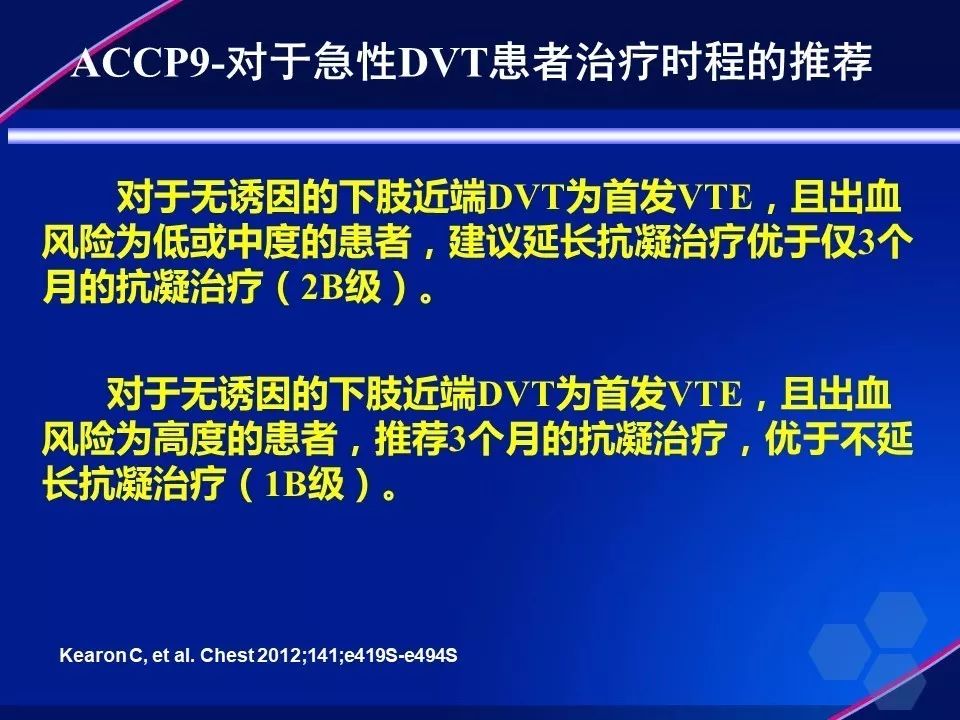 ACCP9-对于急性DVT患者治疗时程的推荐

对于无诱因的下肢近端DVT为首发VTE，且出血风险为低或中度的患者，建议延长抗凝治疗优于仅3个月的抗凝治疗（2B级）。

对于无诱因的下肢近端DVT为首发VTE，且出血风险为高度的患者，推荐3个月的抗凝治疗，优于不延长抗凝治疗（1B级）。

Kearon C, et al. Chest 2012;141;e419S-e494S